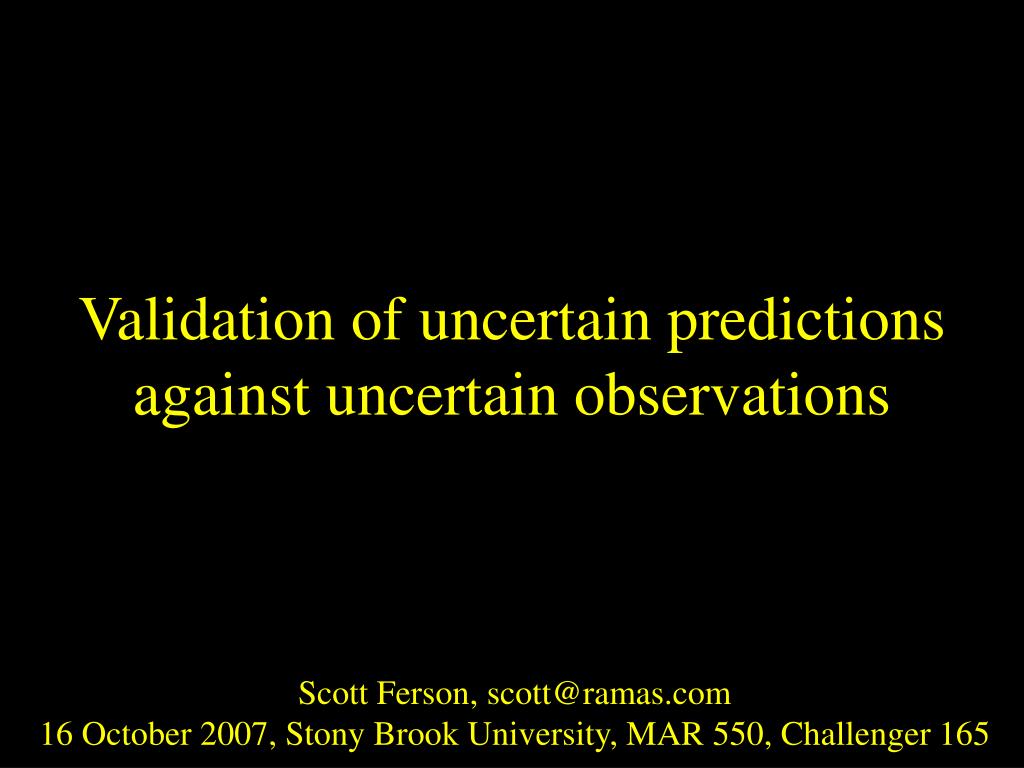 Validation of uncertain predictions against uncertain observations

Scott Ferson, scott@ramas.com
16 October 2007, Stony Brook University, MAR 550, Challenger 165